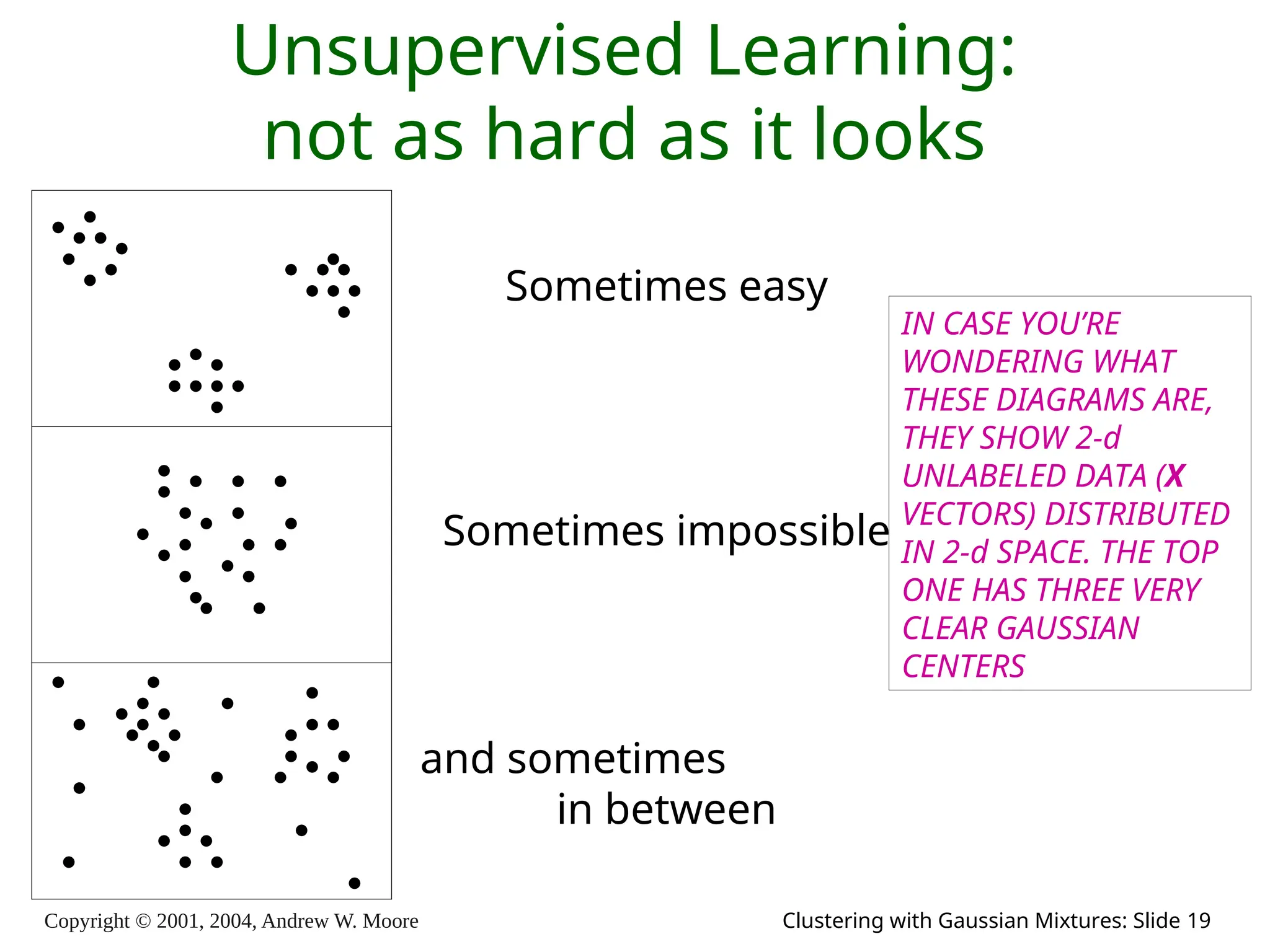 Unsupervised Learning:
not as hard as it looks

Sometimes easy

Sometimes impossible

and sometimes
in between

IN CASE YOU'RE WONDERING WHAT THESE DIAGRAMS ARE, THEY SHOW 2-d UNLABELED DATA (X VECTORS) DISTRIBUTED IN 2-d SPACE. THE TOP ONE HAS THREE VERY CLEAR GAUSSIAN CENTERS

Copyright © 2001, 2004, Andrew W. Moore

Clustering with Gaussian Mixtures: Slide 19